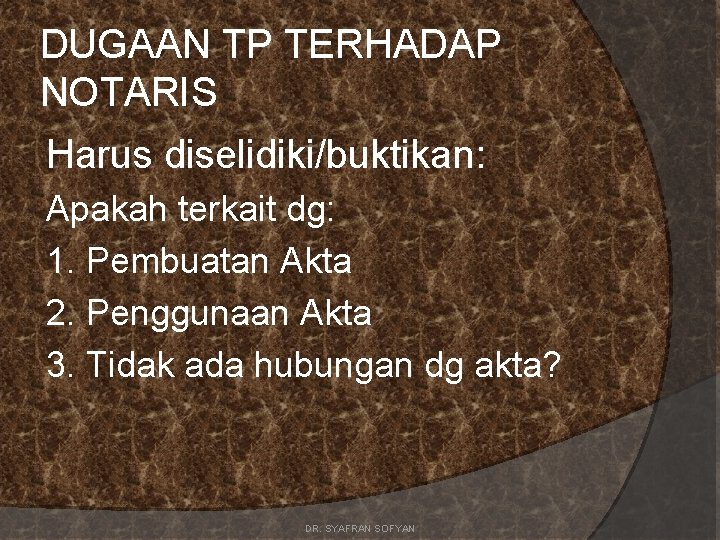 DUGAAN TP TERHADAP NOTARIS

Harus diselidiki/buktikan:

Apakah terkait dg:

1. Pembuatan Akta

2. Penggunaan Akta

3. Tidak ada hubungan dg akta?

DR. SYAFRAN SOFYAN